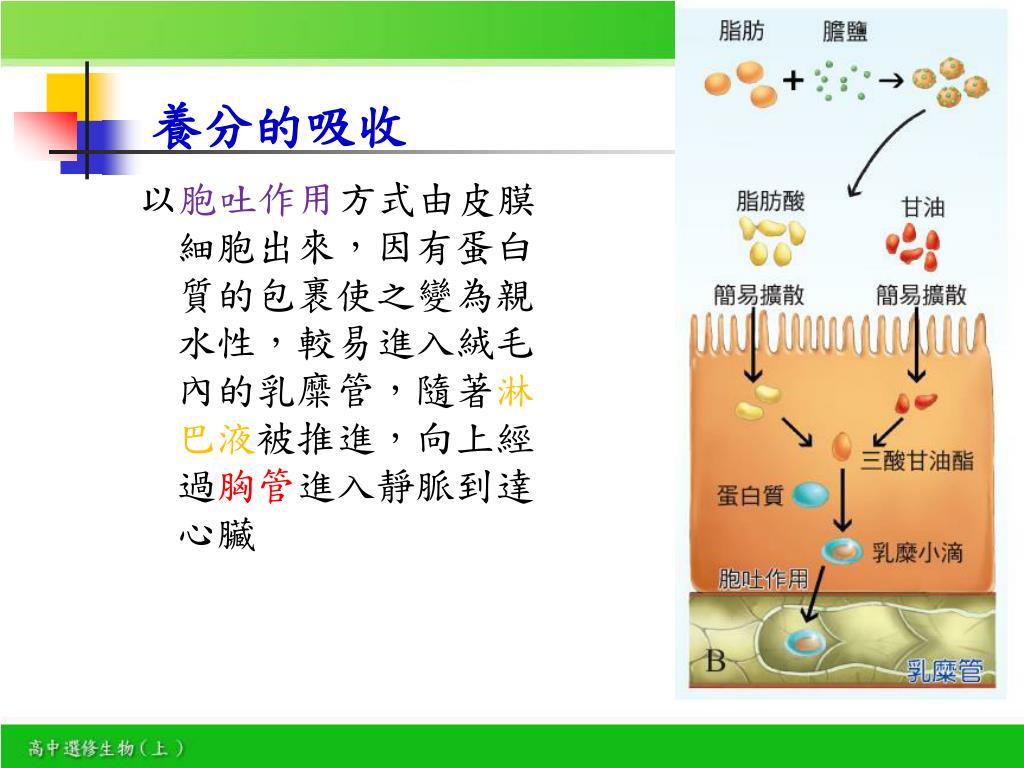 養分的吸收

以胞吐作用方式由皮膜細胞出來，因有蛋白質的包裹使之變為親水性，較易進入絨毛內的乳糜管，隨著淋巴液被推進，向上經過胸管進入靜脈到達心臟

脂肪 膽鹽

脂肪酸 甘油

簡易擴散 簡易擴散

三酸甘油酯

蛋白質

乳糜小滴

胞吐作用

B

乳糜管

高中選修生物（上）